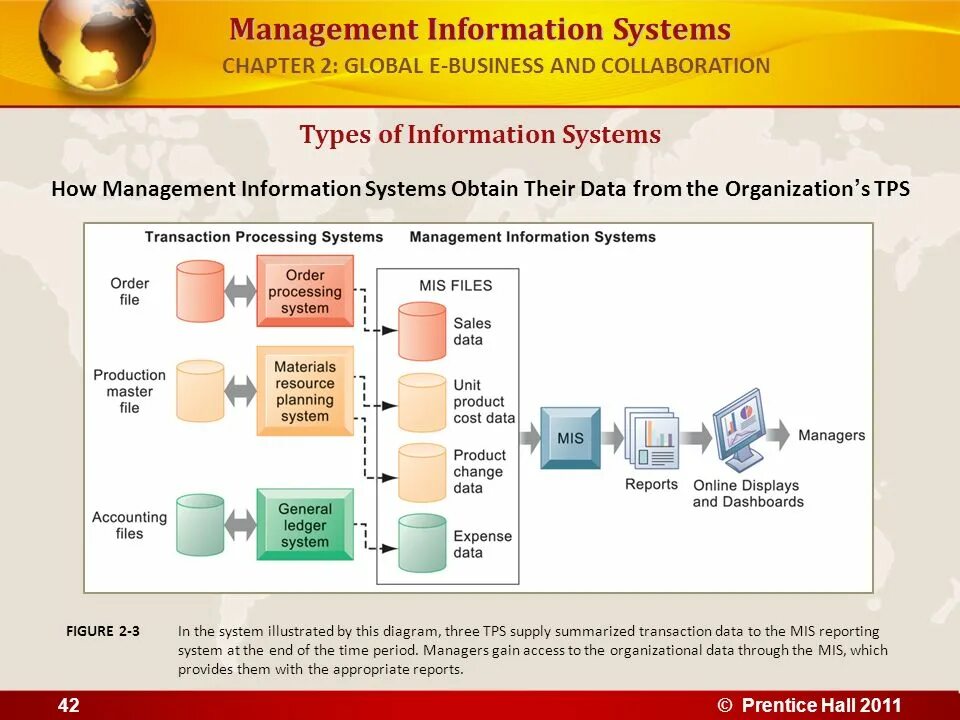 Management Information Systems
CHAPTER 2: GLOBAL E-BUSINESS AND COLLABORATION

Types of Information Systems

How Management Information Systems Obtain Their Data from the Organization's TPS

Transaction Processing Systems
Management Information Systems

Order file
Order processing system
Production master file
Materials resource planning system
Accounting files
General ledger system

MIS FILES
Sales data
Unit product cost data
Product change data
Expense data

MIS
Reports
Online Displays and Dashboards
Managers

FIGURE 2-3 In the system illustrated by this diagram, three TPS supply summarized transaction data to the MIS reporting system at the end of the time period. Managers gain access to the organizational data through the MIS, which provides them with the appropriate reports.

42
© Prentice Hall 2011